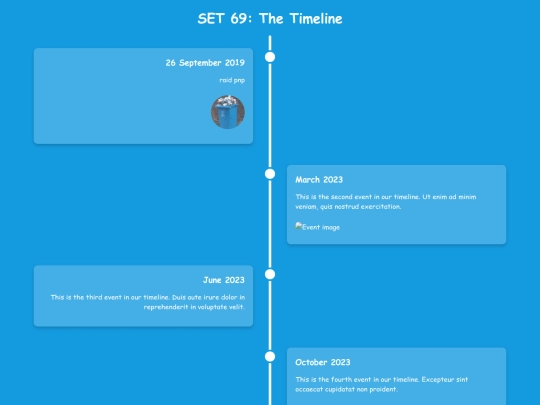 SET 69: The Timeline

26 September 2019

raid pnp

March 2023

This is the second event in our timeline. Ut enim ad minim veniam, quis nostrud exercitation.

Event image

June 2023

This is the third event in our timeline. Duis aute irure dolor in reprehenderit in voluptate velit.

October 2023

This is the fourth event in our timeline. Excepteur sint occaecat cupidatat non proident.